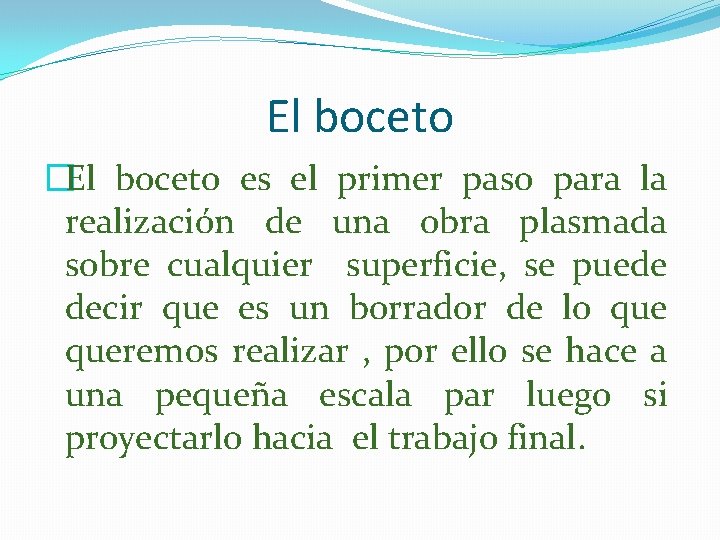 El boceto

El boceto es el primer paso para la realización de una obra plasmada sobre cualquier superficie, se puede decir que es un borrador de lo que queremos realizar , por ello se hace a una pequeña escala par luego si proyectarlo hacia el trabajo final.